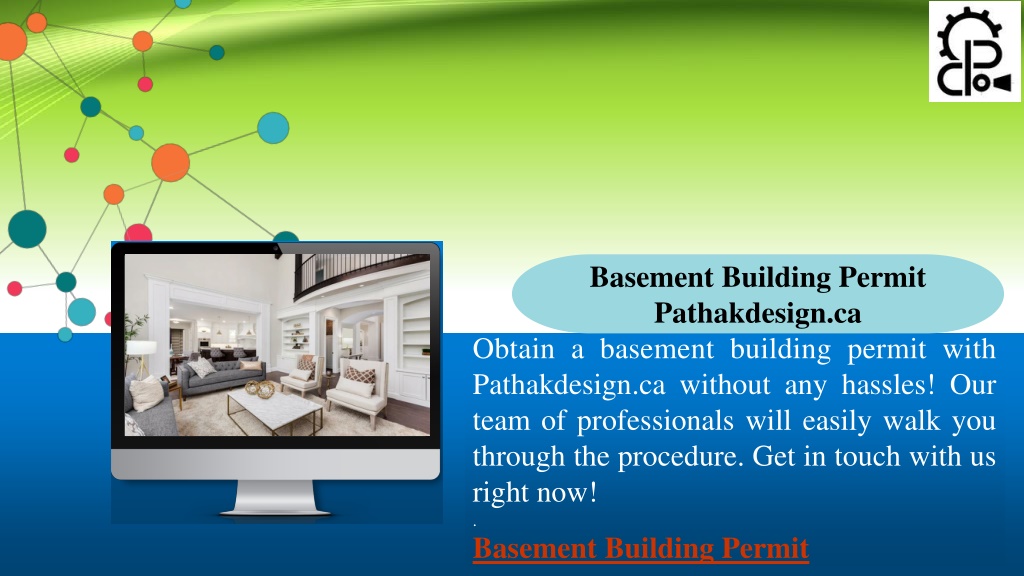 Basement Building Permit Pathakdesign.ca

Obtain a basement building permit with Pathakdesign.ca without any hassles! Our team of professionals will easily walk you through the procedure. Get in touch with us right now!

.

Basement Building Permit